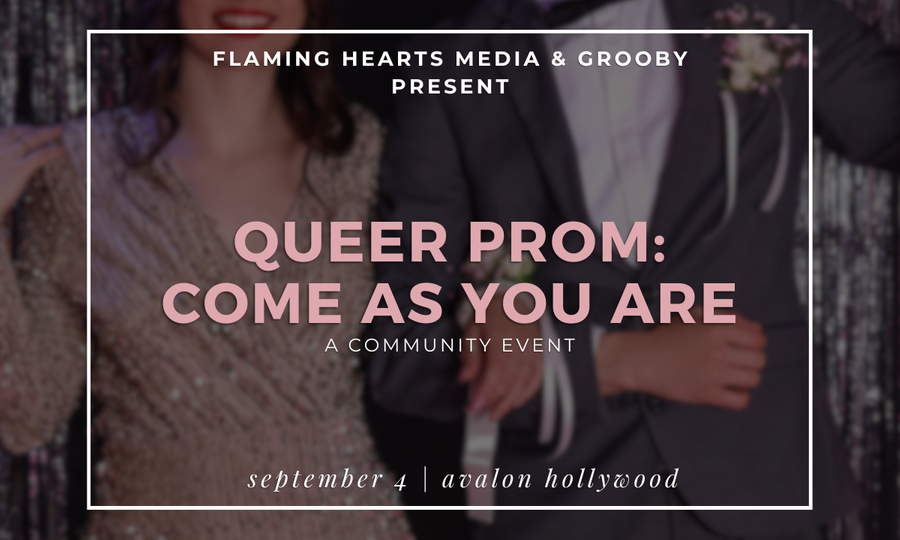 FLAMING HEARTS MEDIA & GROOBY PRESENT

QUEER PROM: COME AS YOU ARE

A COMMUNITY EVENT

september 4 | avalon hollywood